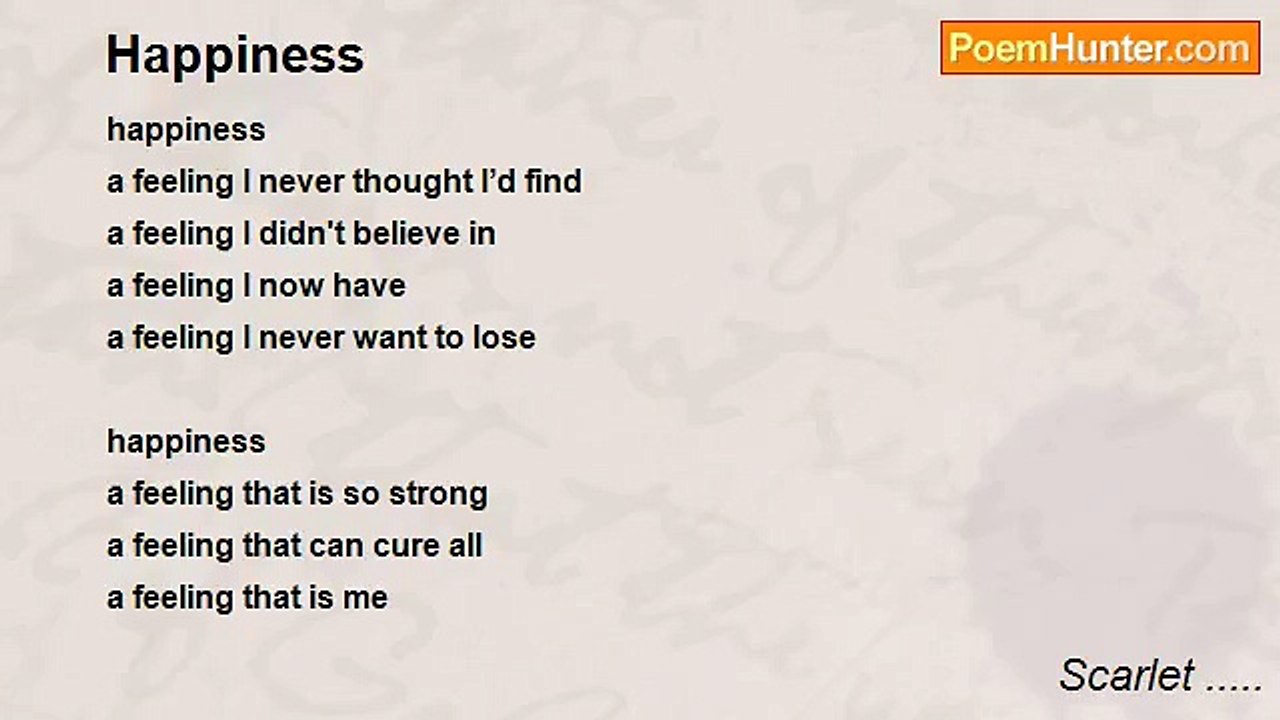 Happiness

PoemHunter.com

happiness
a feeling I never thought I'd find
a feeling I didn't believe in
a feeling I now have
a feeling I never want to lose

happiness
a feeling that is so strong
a feeling that can cure all
a feeling that is me

Scarlet .....